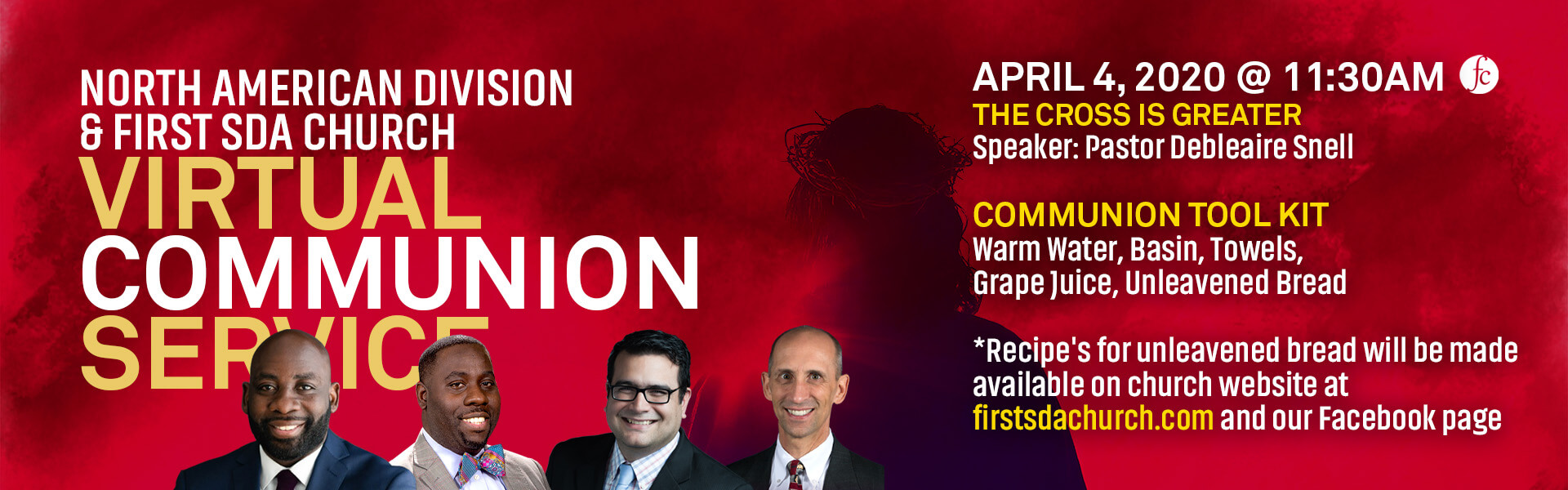 NORTH AMERICAN DIVISION
& FIRST SDA CHURCH
VIRTUAL
COMMUNION
SERVICE

APRIL 4, 2020 @ 11:30AM
fc
THE CROSS IS GREATER
Speaker: Pastor Debleaire Snell

COMMUNION TOOL KIT
Warm Water, Basin, Towels, Grape Juice, Unleavened Bread

*Recipe's for unleavened bread will be made available on church website at firstsdachurch.com and our Facebook page